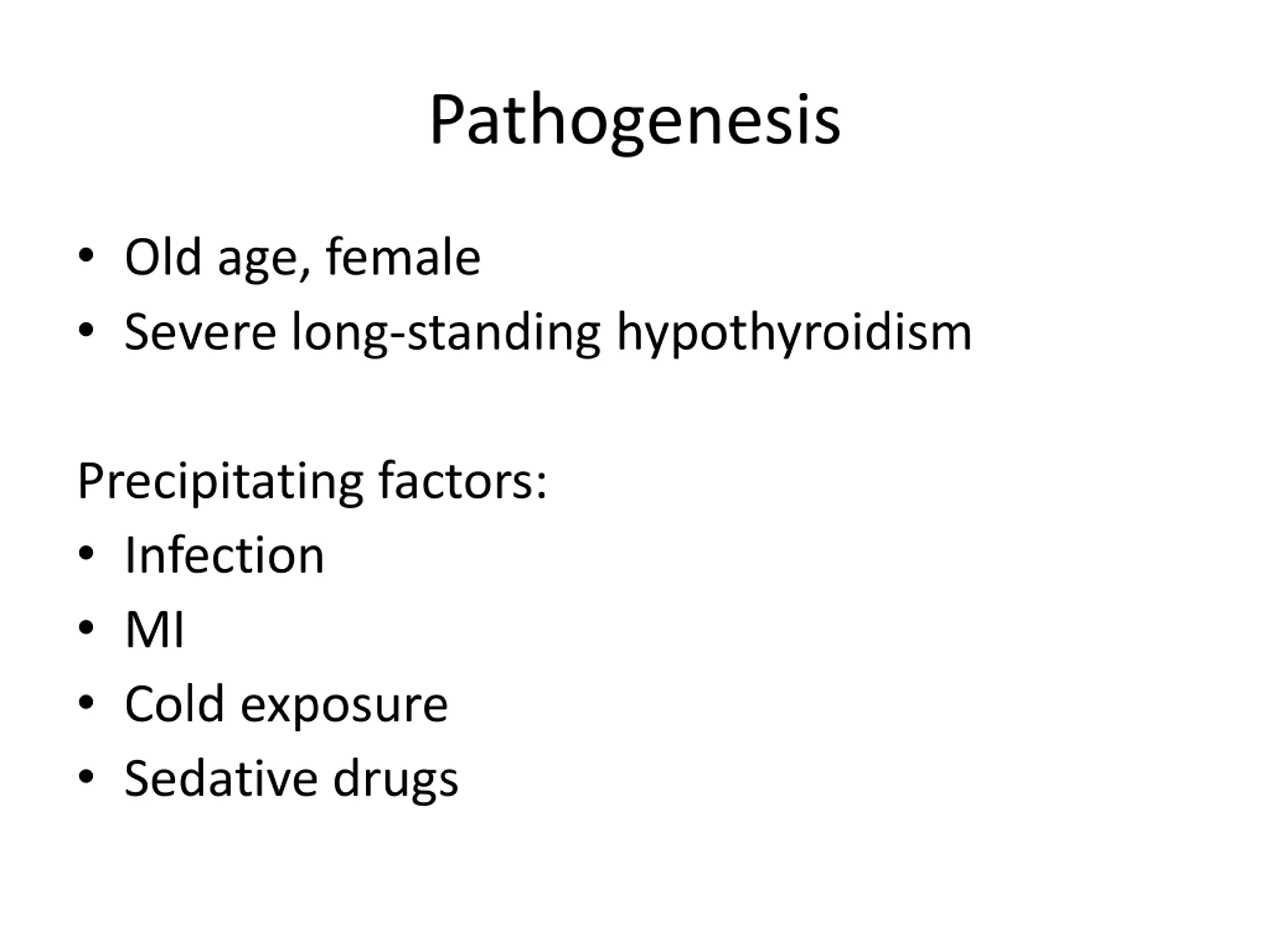 Pathogenesis

• Old age, female
• Severe long-standing hypothyroidism

Precipitating factors:
• Infection
• MI
• Cold exposure
• Sedative drugs